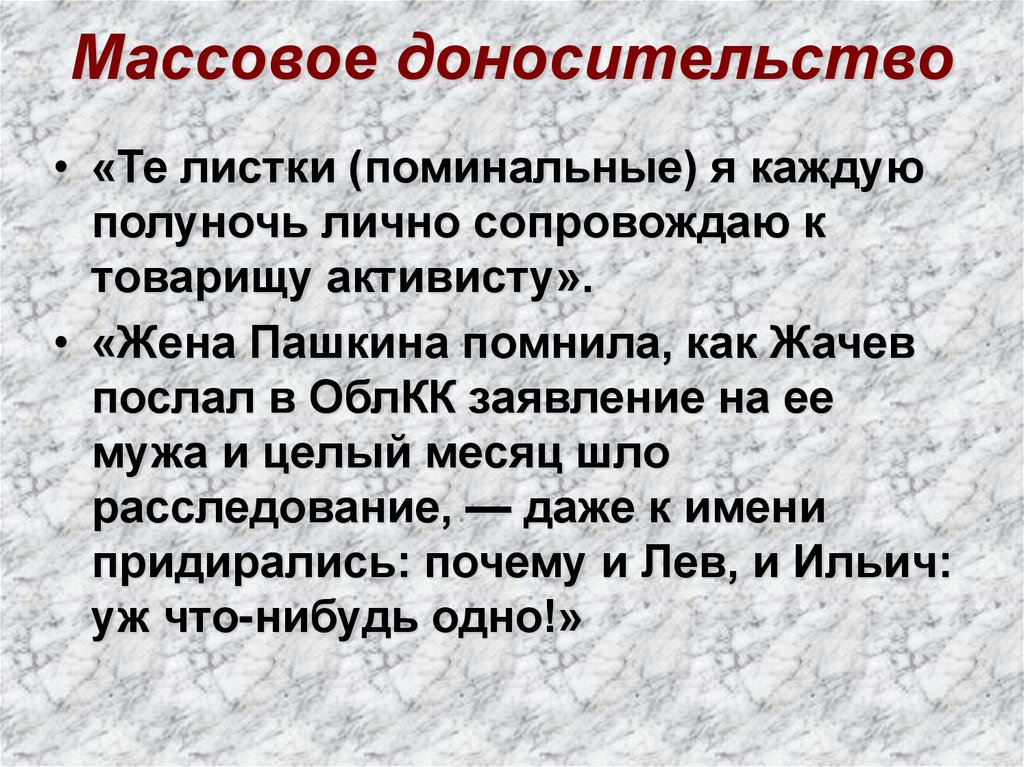 Массовое доносительство

• «Те листки (поминальные) я каждую полуночь лично сопровождаю к товарищу активисту».

• «Жена Пашкина помнила, как Жачев послал в ОблКК заявление на ее мужа и целый месяц шло расследование, — даже к имени придирались: почему и Лев, и Ильич: уж что-нибудь одно!»